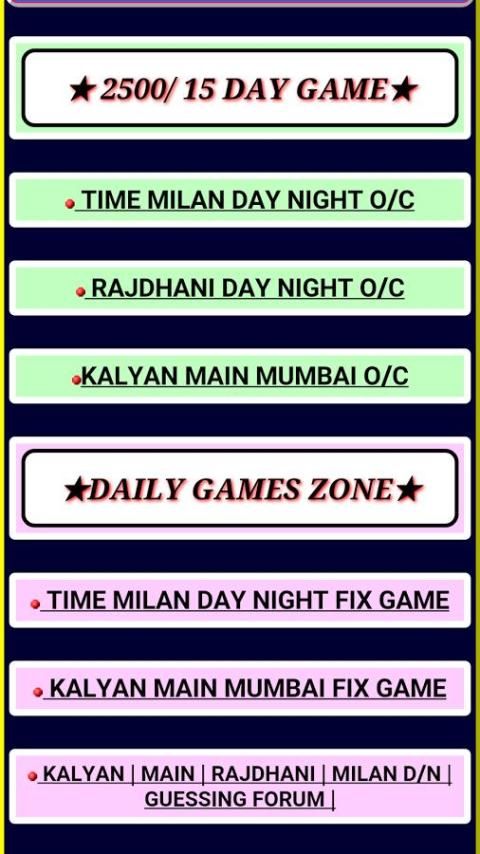 ★2500/ 15 DAY GAME★

TIME MILAN DAY NIGHT O/C

RAJDHANI DAY NIGHT O/C

KALYAN MAIN MUMBAI O/C

★DAILY GAMES ZONE★

TIME MILAN DAY NIGHT FIX GAME

KALYAN MAIN MUMBAI FIX GAME

KALYAN | MAIN | RAJDHANI | MILAN D/N | GUESSING FORUM |